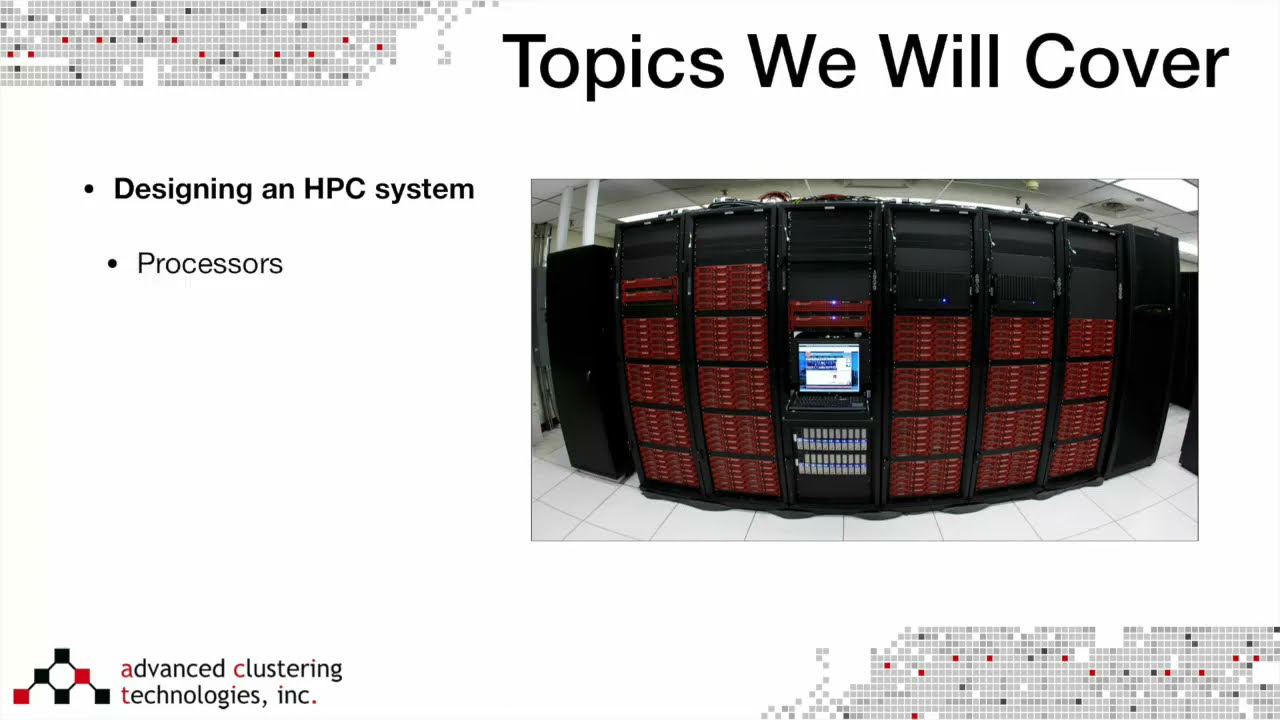 Topics We Will Cover

• Designing an HPC system

• Processors

advanced clustering technologies, inc.